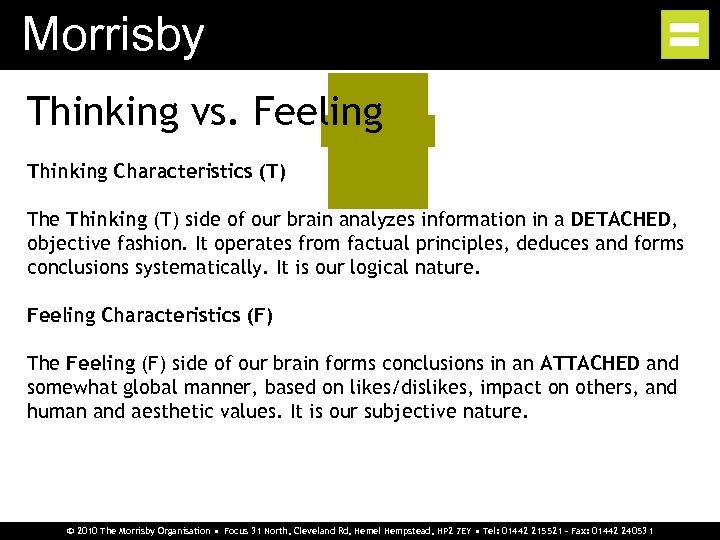 Morrisby

Thinking vs. Feeling

Thinking Characteristics (T)

The Thinking (T) side of our brain analyzes information in a DETACHED, objective fashion. It operates from factual principles, deduces and forms conclusions systematically. It is our logical nature.

Feeling Characteristics (F)

The Feeling (F) side of our brain forms conclusions in an ATTACHED and somewhat global manner, based on likes/dislikes, impact on others, and human and aesthetic values. It is our subjective nature.

© 2010 The Morrisby Organisation ▪ Focus 31 North, Cleveland Rd, Hemel Hempstead, HP2 7EY ▪ Tel: 01442 215521 – Fax: 01442 240531